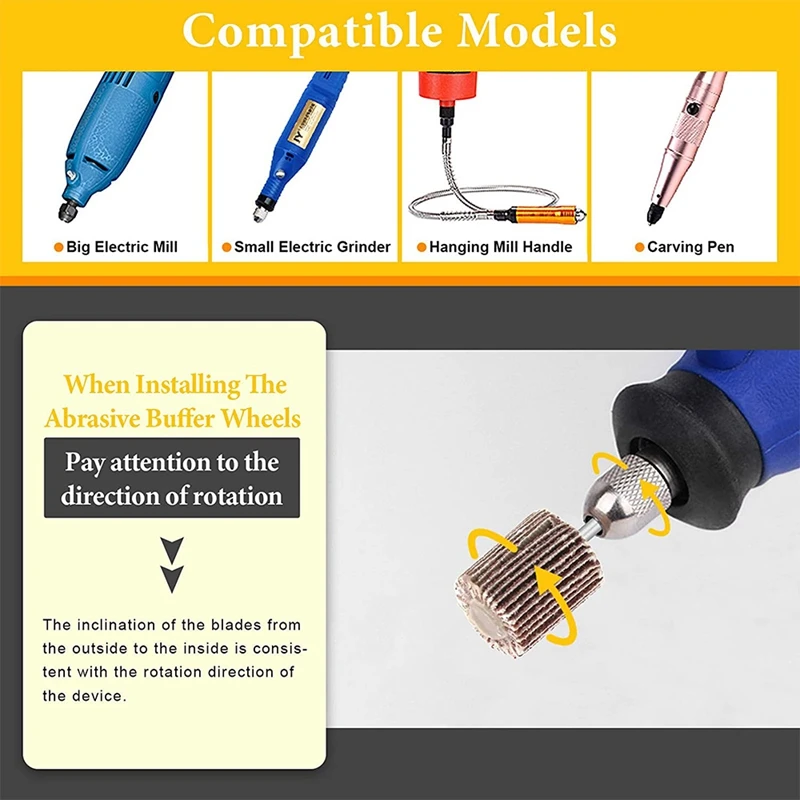 Compatible Models

Big Electric Mill

Small Electric Grinder

Hanging Mill Handle

Carving Pen

When Installing The Abrasive Buffer Wheels

Pay attention to the direction of rotation

The inclination of the blades from the outside to the inside is consistent with the rotation direction of the device.